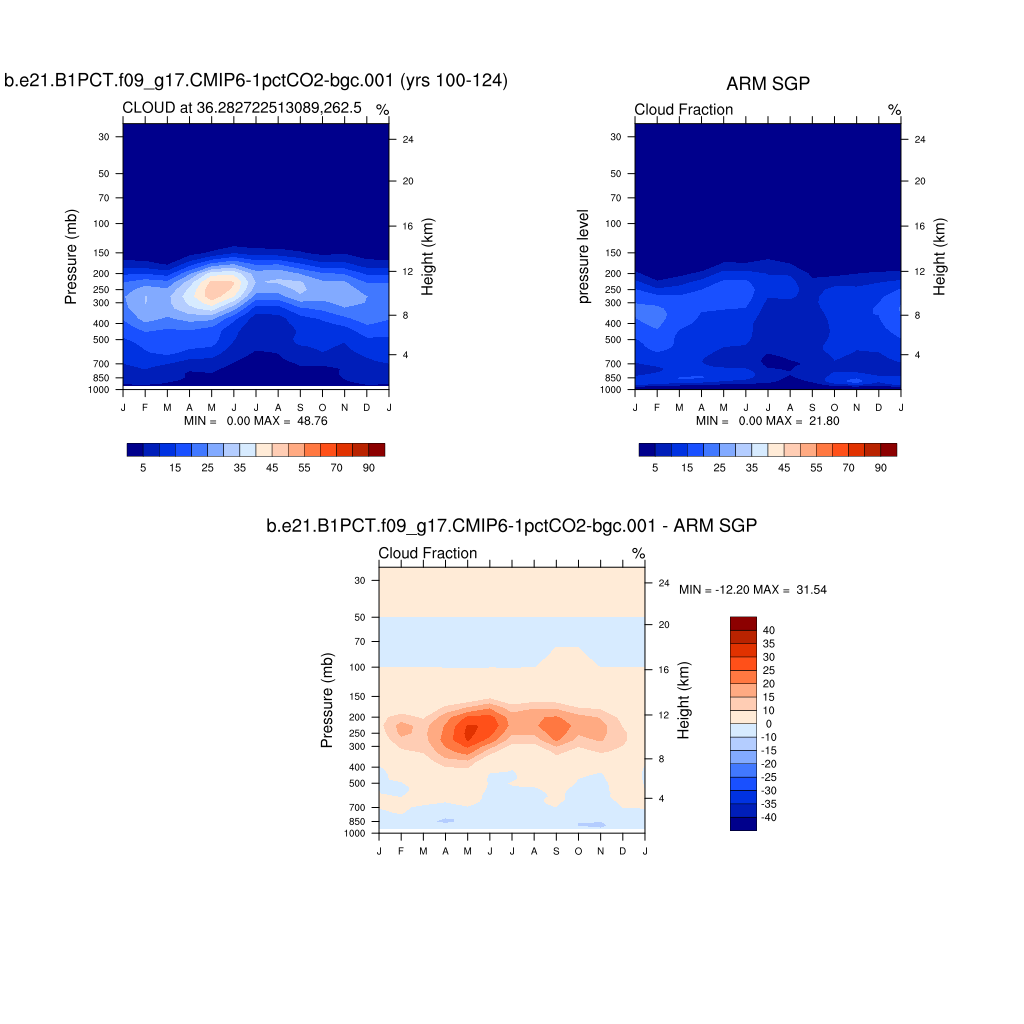 b.e21.B1PCT.f09_g17.CMIP6-1pctCO2-bgc.001 (yrs 100-124)

CLOUD at 36.282722513089,262.5 %

Pressure (mb)

30
50
70
100
150
200
250
300
400
500
700
850
1000

Height (km)

24
20
16
12
8
4

J F M A M J J A S O N D J

MIN = 0.00 MAX = 48.76

5 15 25 35 45 55 70 90

ARM SGP

Cloud Fraction %

pressure level

30
50
70
100
150
200
250
300
400
500
700
850
1000

Height (km)

24
20
16
12
8
4

J F M A M J J A S O N D J

MIN = 0.00 MAX = 21.80

5 15 25 35 45 55 70 90

b.e21.B1PCT.f09_g17.CMIP6-1pctCO2-bgc.001 - ARM SGP

Cloud Fraction %

Pressure (mb)

30
50
70
100
150
200
250
300
400
500
700
850
1000

Height (km)

24
20
16
12
8
4

J F M A M J J A S O N D J

MIN = -12.20 MAX = 31.54

40
35
30
25
20
15
10
0
-10
-15
-20
-25
-30
-35
-40